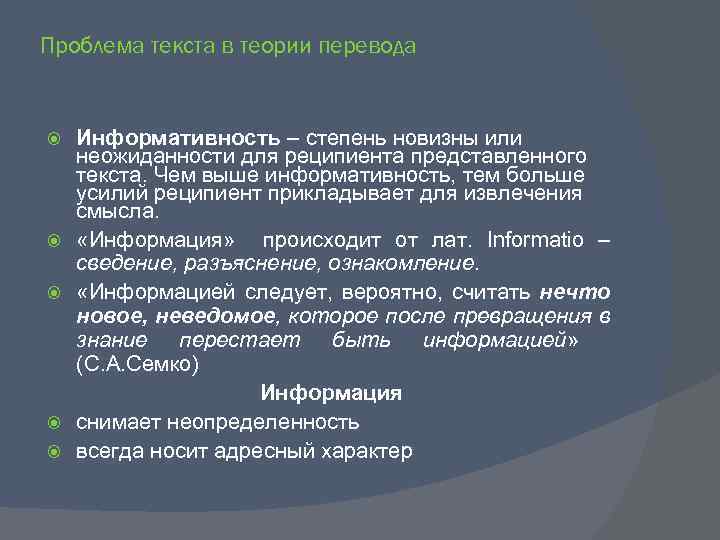 Проблема текста в теории перевода

Информативность – степень новизны или неожиданности для реципиента представленного текста. Чем выше информативность, тем больше усилий реципиент прикладывает для извлечения смысла.

«Информация» происходит от лат. Informatio – сведение, разъяснение, ознакомление.

«Информацией следует, вероятно, считать нечто новое, неведомое, которое после превращения в знание перестает быть информацией» (С.А.Семко)

Информация

снимает неопределенность

всегда носит адресный характер